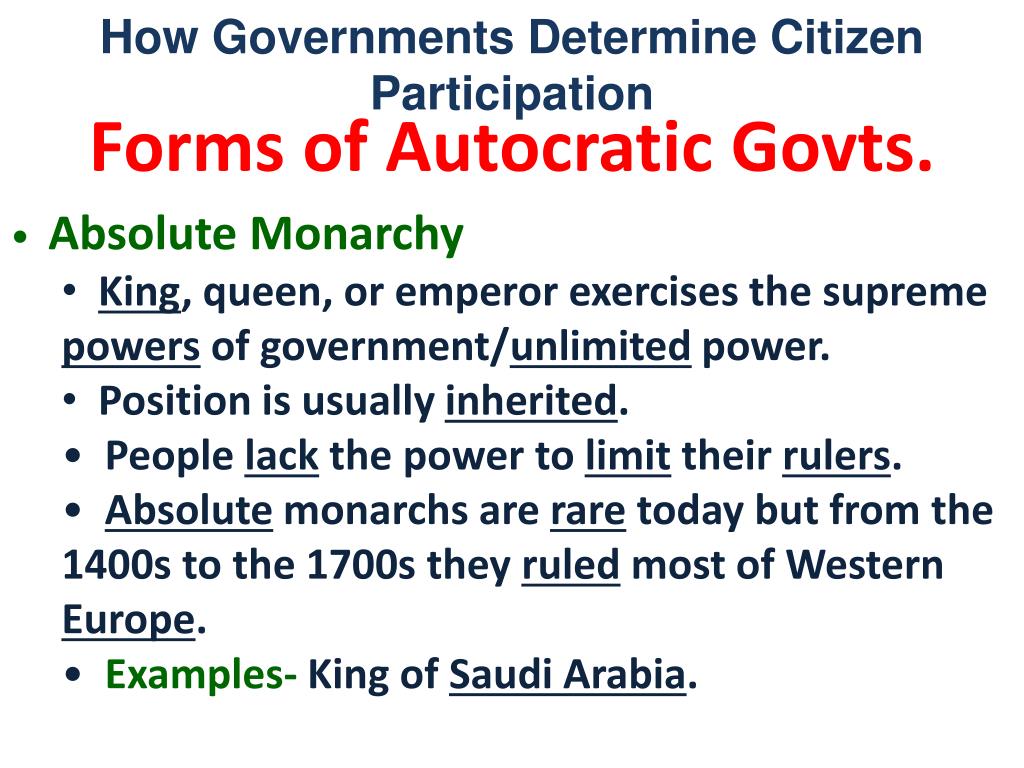 How Governments Determine Citizen Participation

Forms of Autocratic Govts.

• Absolute Monarchy

• King, queen, or emperor exercises the supreme powers of government/unlimited power.

• Position is usually inherited.

• People lack the power to limit their rulers.

• Absolute monarchs are rare today but from the 1400s to the 1700s they ruled most of Western Europe.

• Examples- King of Saudi Arabia.